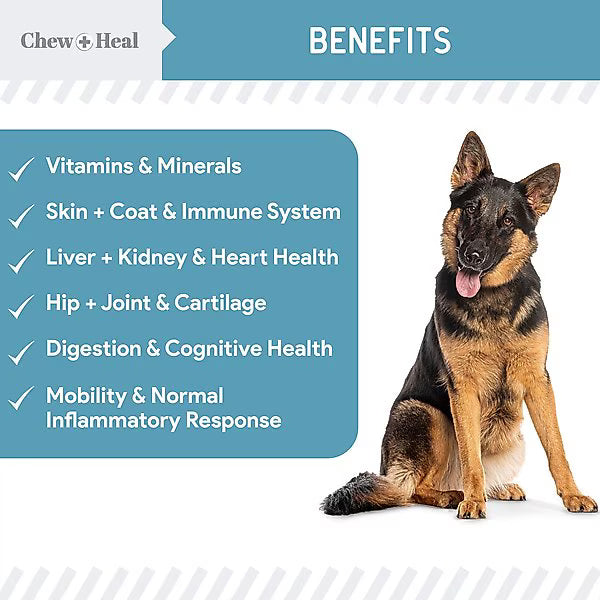 Chew + Heal

BENEFITS

✓ Vitamins & Minerals

✓ Skin + Coat & Immune System

✓ Liver + Kidney & Heart Health

✓ Hip + Joint & Cartilage

✓ Digestion & Cognitive Health

✓ Mobility & Normal Inflammatory Response